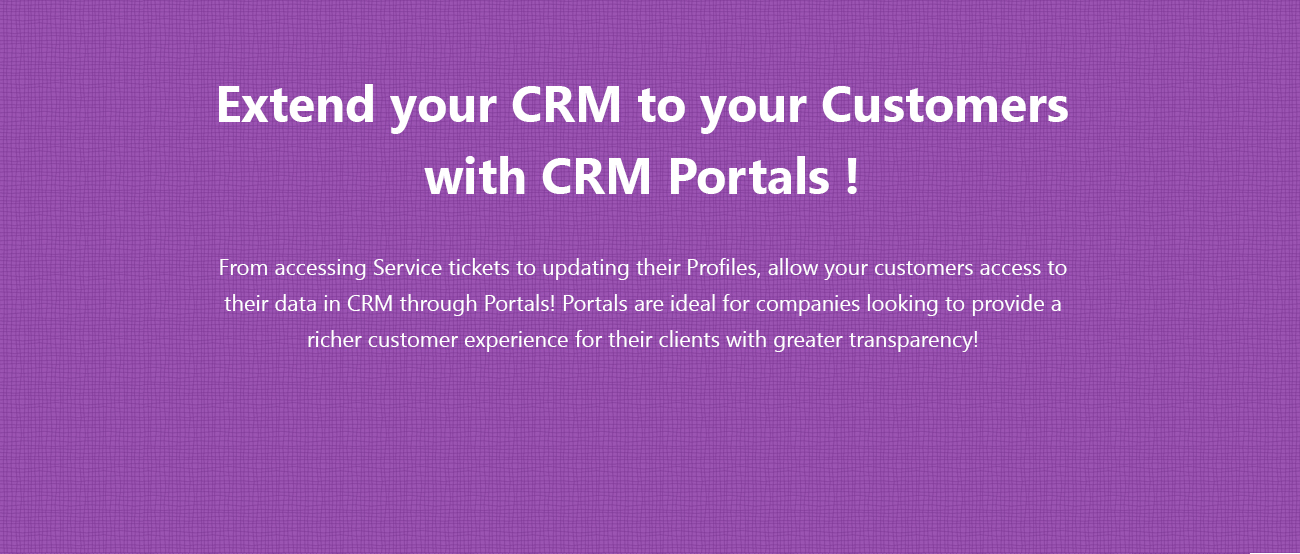 Extend your CRM to your Customers with CRM Portals !

From accessing Service tickets to updating their Profiles, allow your customers access to their data in CRM through Portals! Portals are ideal for companies looking to provide a richer customer experience for their clients with greater transparency!